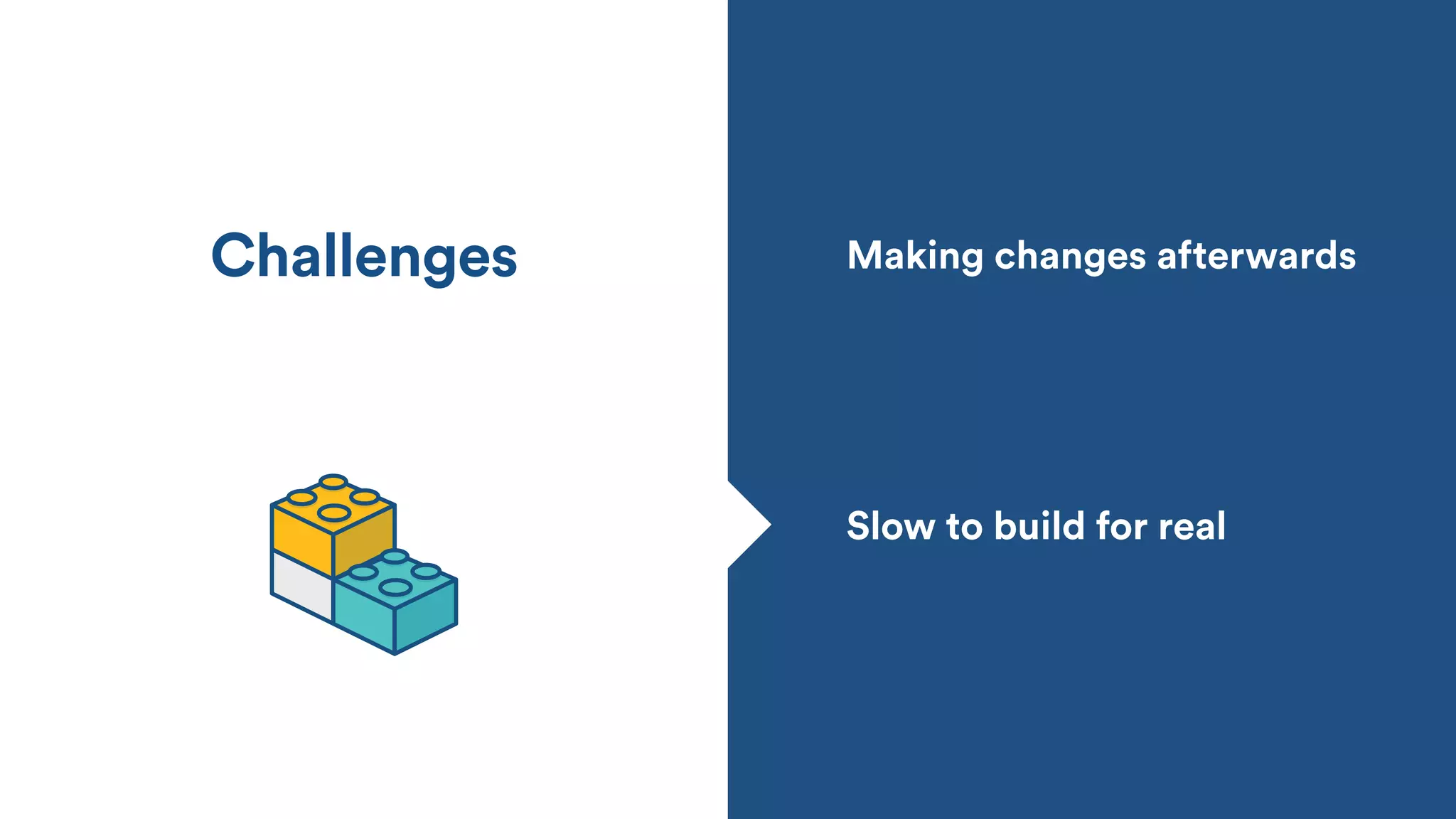 Challenges

Making changes afterwards

Slow to build for real